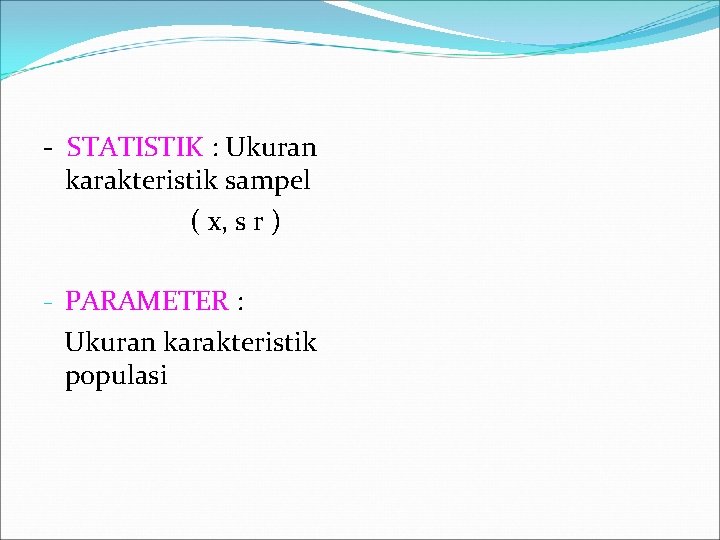 - STATISTIK : Ukuran karakteristik sampel

( x, s r )

- PARAMETER :

Ukuran karakteristik populasi